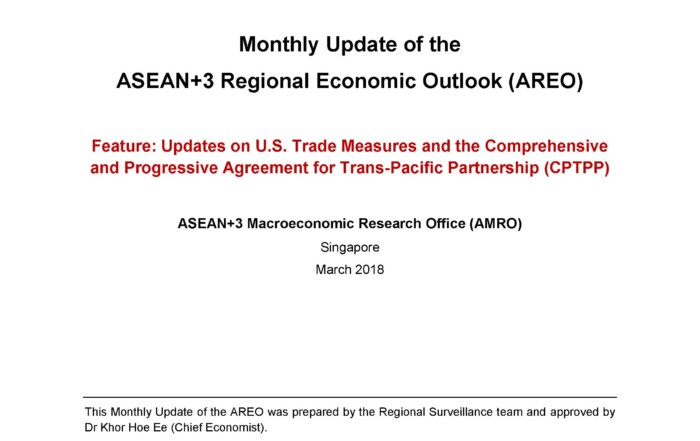 Monthly Update of the
ASEAN+3 Regional Economic Outlook (AREO)

Feature: Updates on U.S. Trade Measures and the Comprehensive and Progressive Agreement for Trans-Pacific Partnership (CPTPP)

ASEAN+3 Macroeconomic Research Office (AMRO)
Singapore
March 2018

This Monthly Update of the AREO was prepared by the Regional Surveillance team and approved by Dr Khor Hoe Ee (Chief Economist).